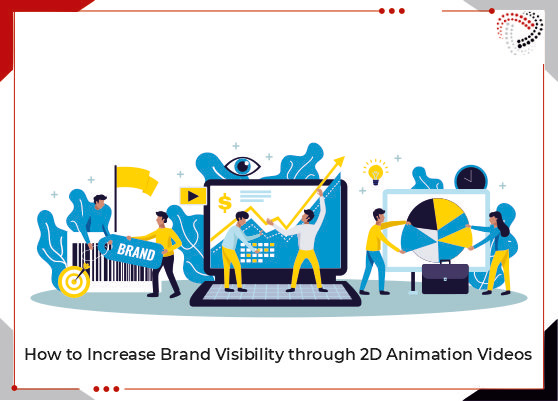 BRAND

$

How to Increase Brand Visibility through 2D Animation Videos